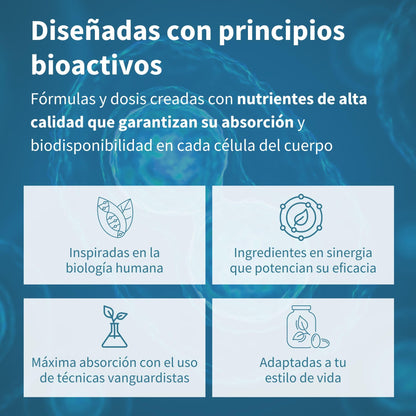 Diseñadas con principios bioactivos

Fórmulas y dosis creadas con nutrientes de alta calidad que garantizan su absorción y biodisponibilidad en cada célula del cuerpo

Inspiradas en la biología humana

Ingredientes en sinergia que potencian su eficacia

Máxima absorción con el uso de técnicas vanguardistas

Adaptadas a tu estilo de vida